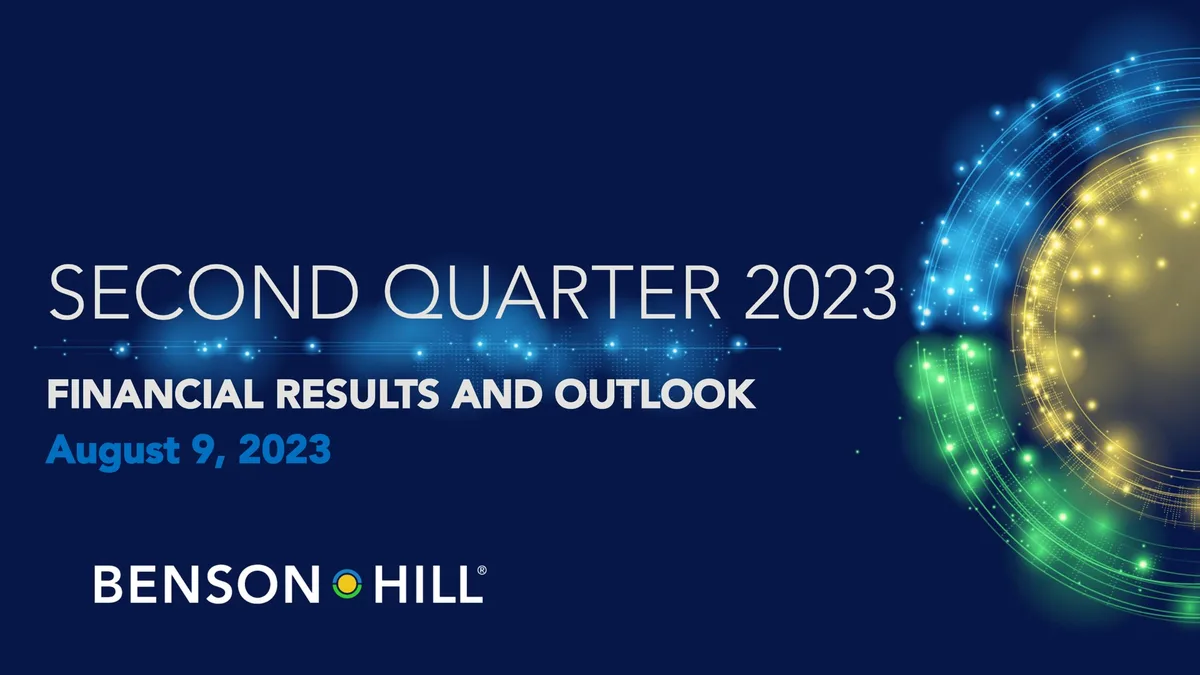 SECOND QUARTER 2023

FINANCIAL RESULTS AND OUTLOOK

August 9, 2023

BENSON HILL®